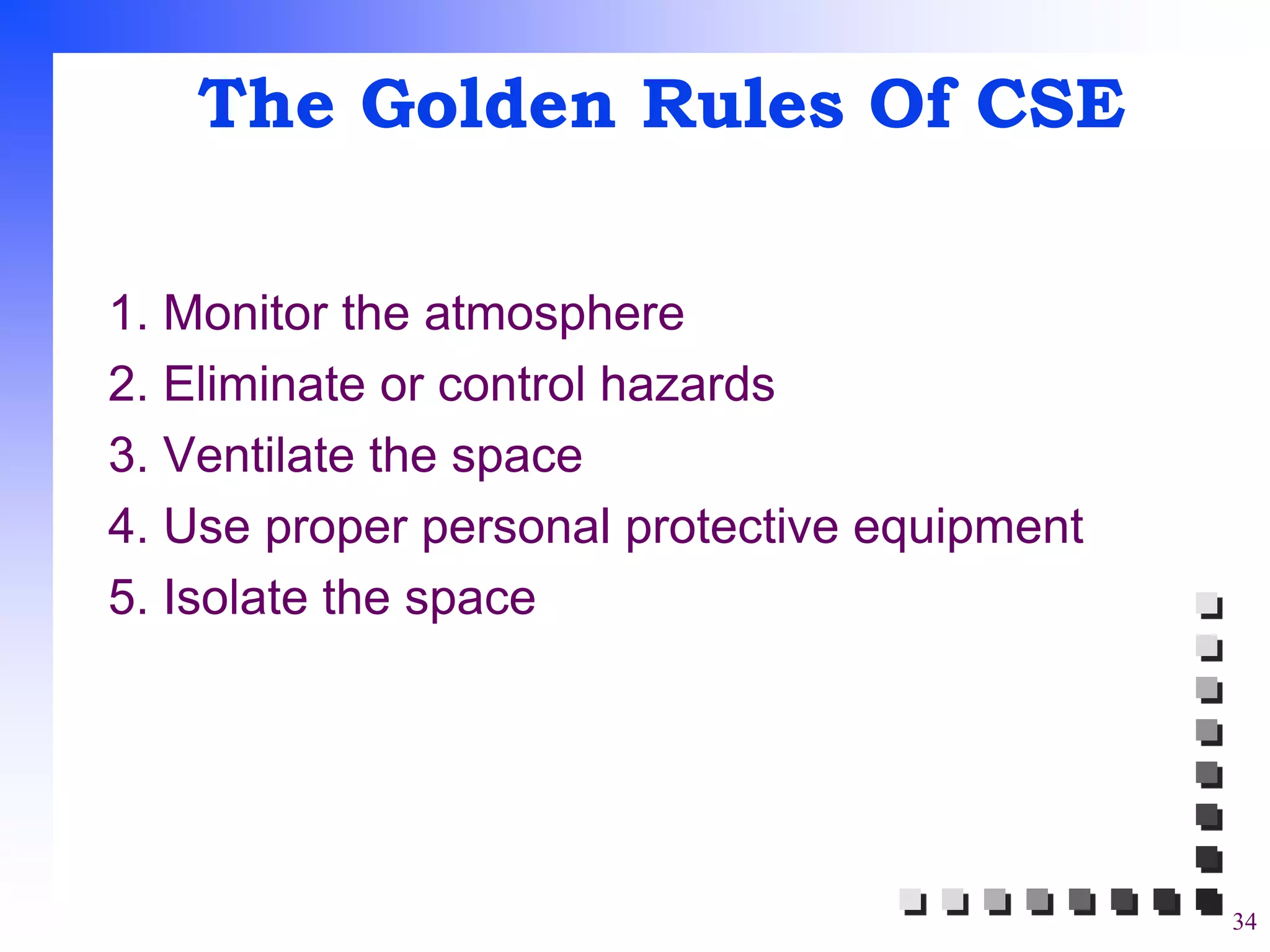 The Golden Rules Of CSE

1. Monitor the atmosphere
2. Eliminate or control hazards
3. Ventilate the space
4. Use proper personal protective equipment
5. Isolate the space

34